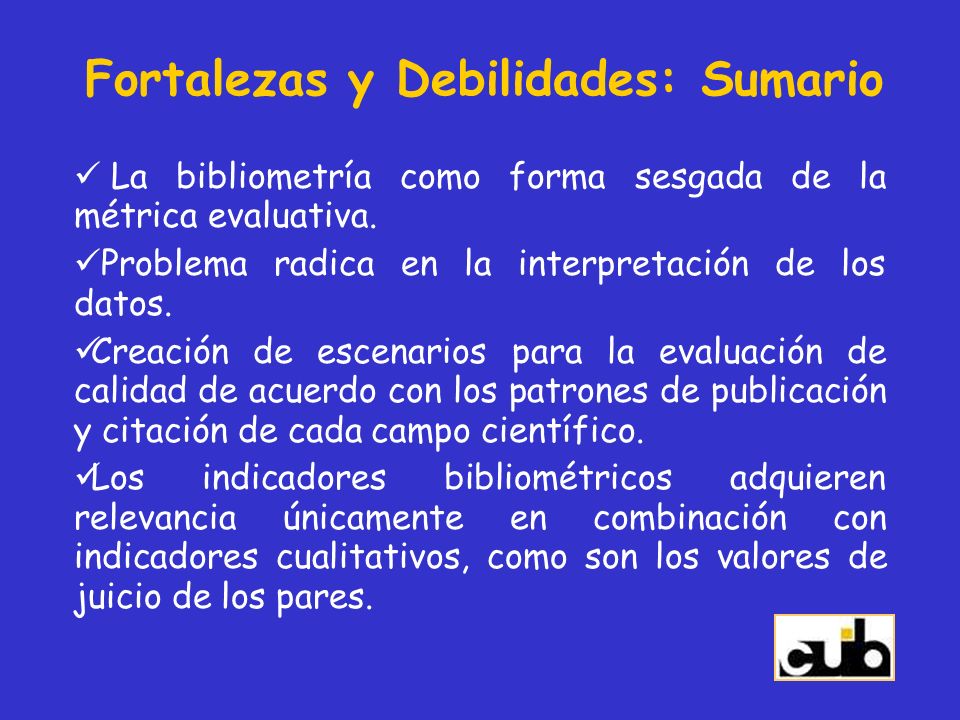 Fortalezas y Debilidades: Sumario

✓ La bibliometría como forma sesgada de la métrica evaluativa.

✓Problema radica en la interpretación de los datos.

✓Creación de escenarios para la evaluación de calidad de acuerdo con los patrones de publicación y citación de cada campo científico.

✓Los indicadores bibliométricos adquieren relevancia únicamente en combinación con indicadores cualitativos, como son los valores de juicio de los pares.

cuib